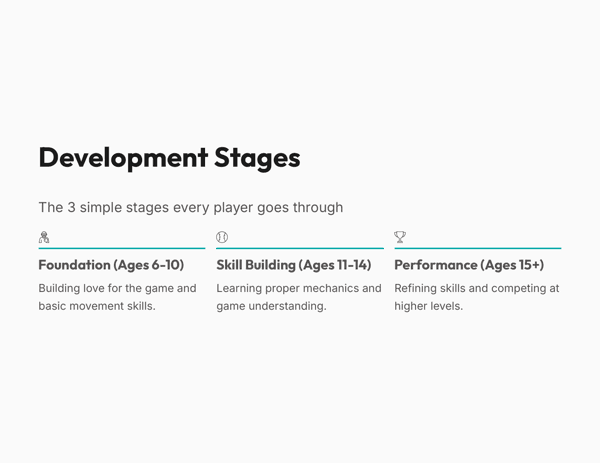 Development Stages

The 3 simple stages every player goes through

Foundation (Ages 6-10)

Building love for the game and basic movement skills.

Skill Building (Ages 11-14)

Learning proper mechanics and game understanding.

Performance (Ages 15+)

Refining skills and competing at higher levels.